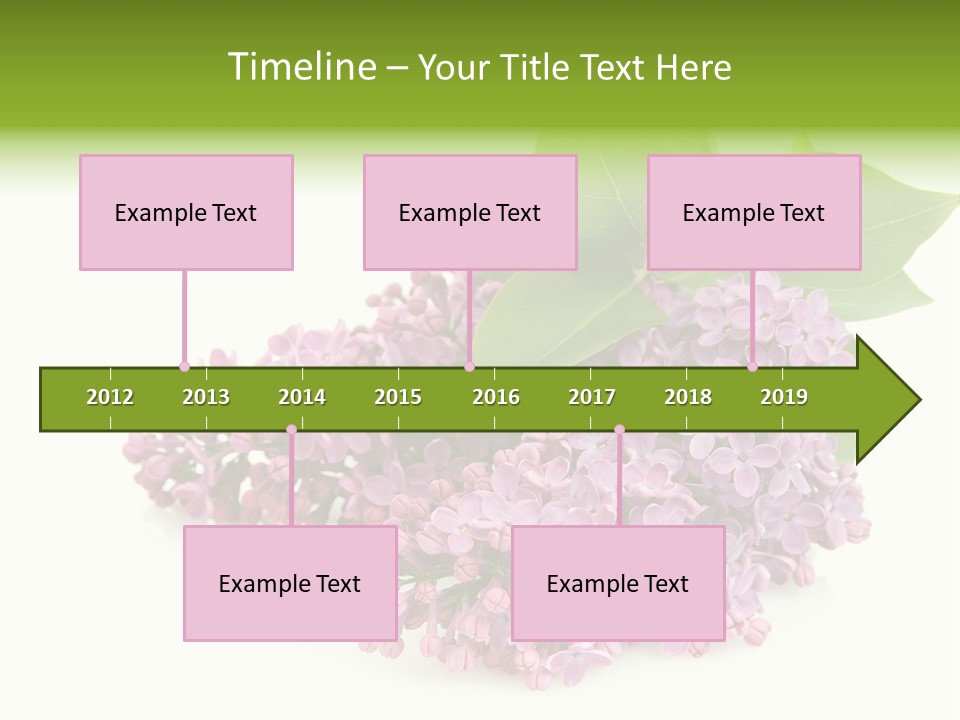 Timeline – Your Title Text Here

Example Text

Example Text

Example Text

2012 2013 2014 2015 2016 2017 2018 2019

Example Text

Example Text